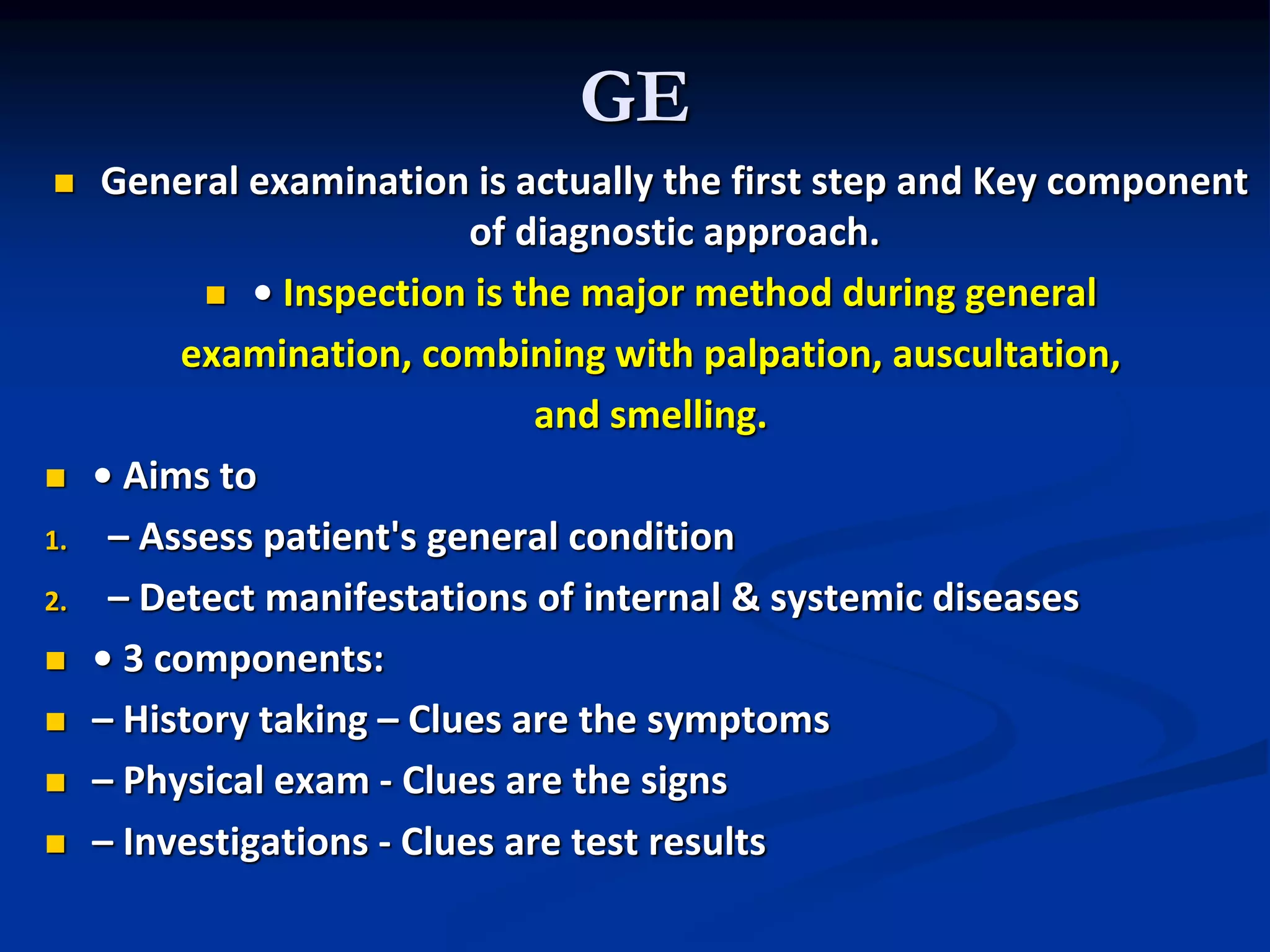 GE

General examination is actually the first step and Key component of diagnostic approach.

• Inspection is the major method during general examination, combining with palpation, auscultation, and smelling.

• Aims to

1. – Assess patient's general condition

2. – Detect manifestations of internal & systemic diseases

• 3 components:

– History taking – Clues are the symptoms

– Physical exam - Clues are the signs

– Investigations - Clues are test results